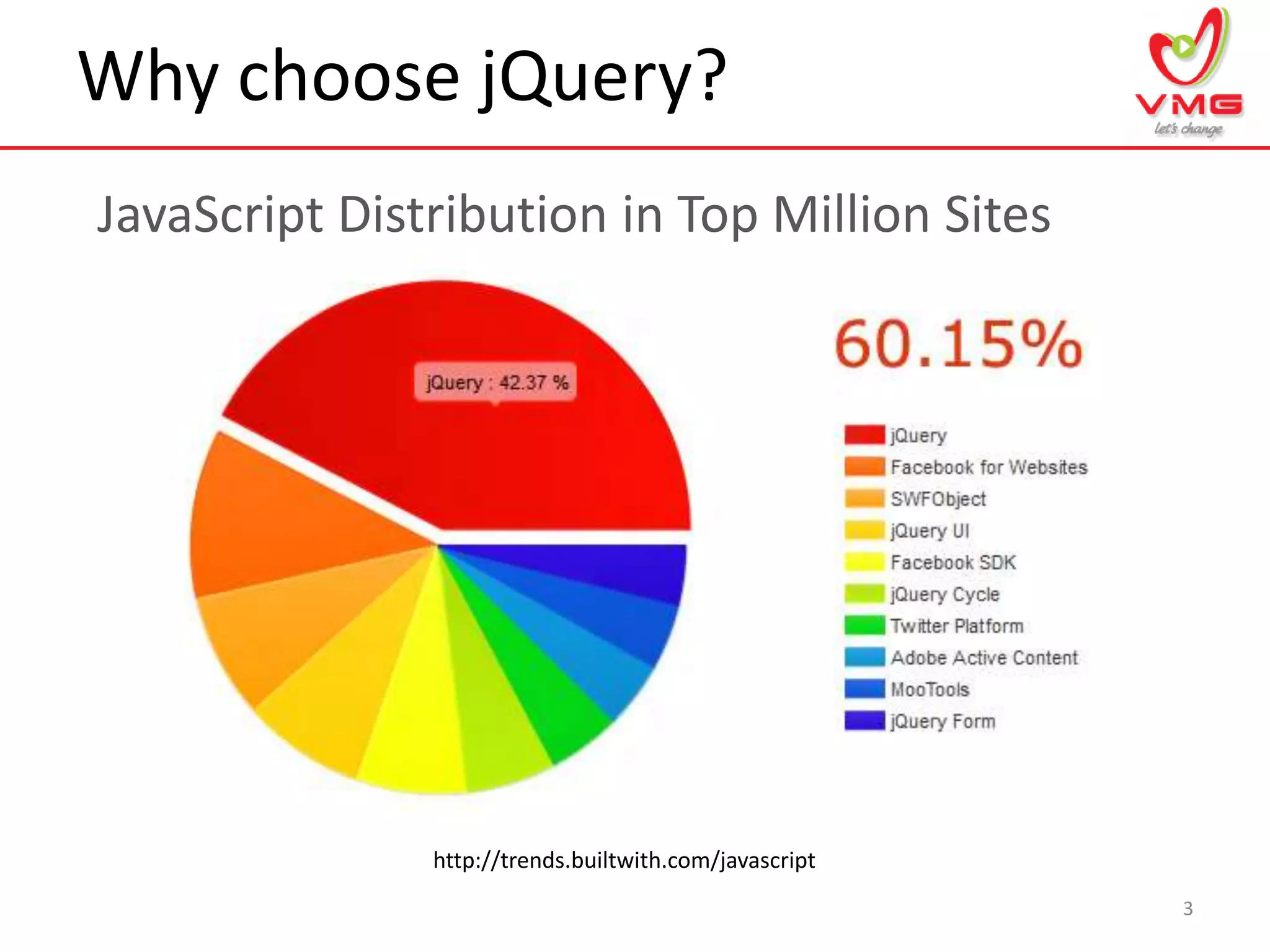 Why choose jQuery?

VMG
let's change

JavaScript Distribution in Top Million Sites

jQuery : 42.37 %

60.15%

jQuery
Facebook for Websites
SWFObject
jQuery UI
Facebook SDK
jQuery Cycle
Twitter Platform
Adobe Active Content
MooTools
jQuery Form

http://trends.builtwith.com/javascript

3